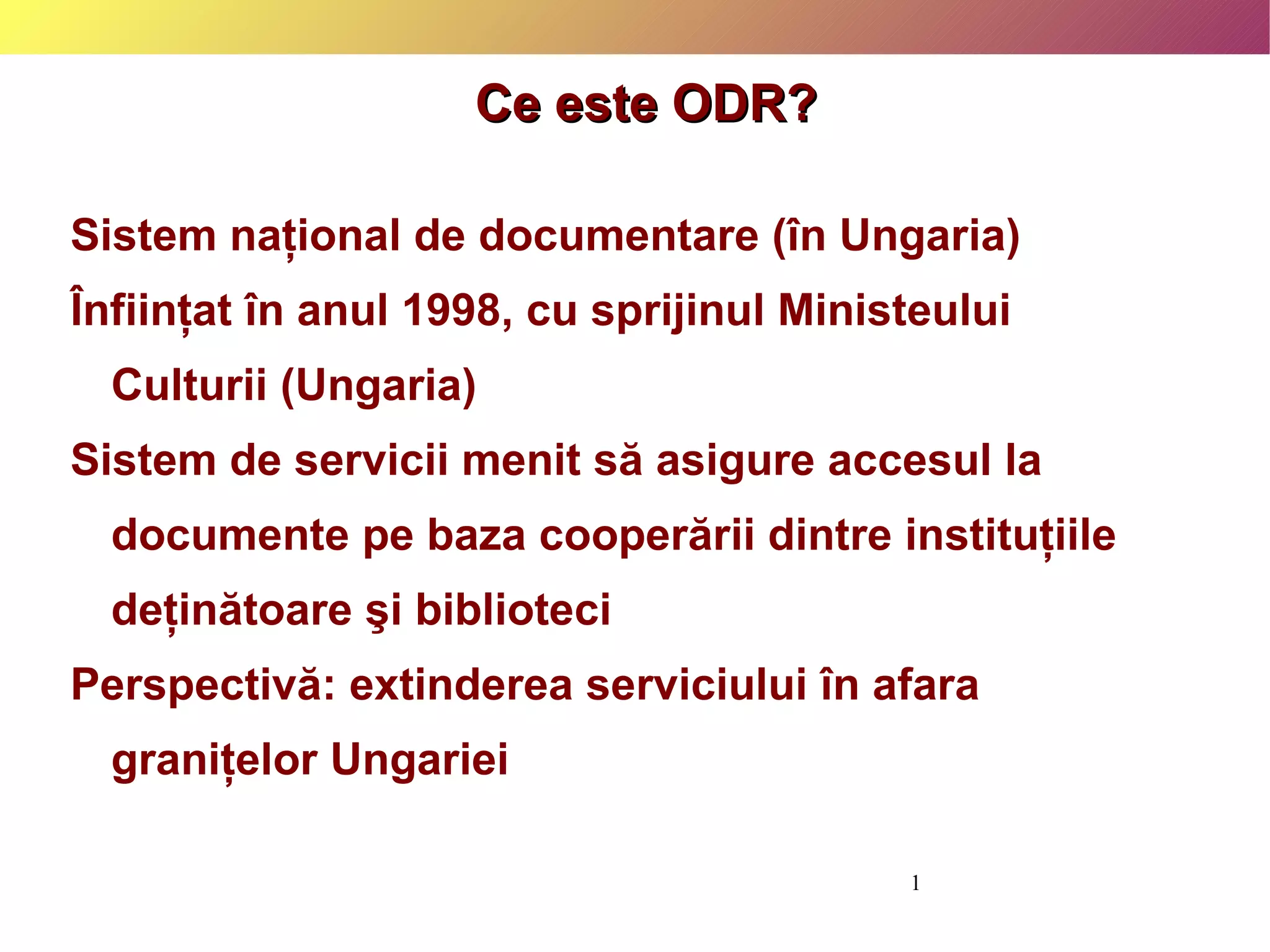 Ce este ODR?

Sistem național de documentare (în Ungaria)

Înființat în anul 1998, cu sprijinul Ministeului Culturii (Ungaria)

Sistem de servicii menit să asigure accesul la documente pe baza cooperării dintre instituțiile deținătoare şi biblioteci

Perspectivă: extinderea serviciului în afara granițelor Ungariei

1